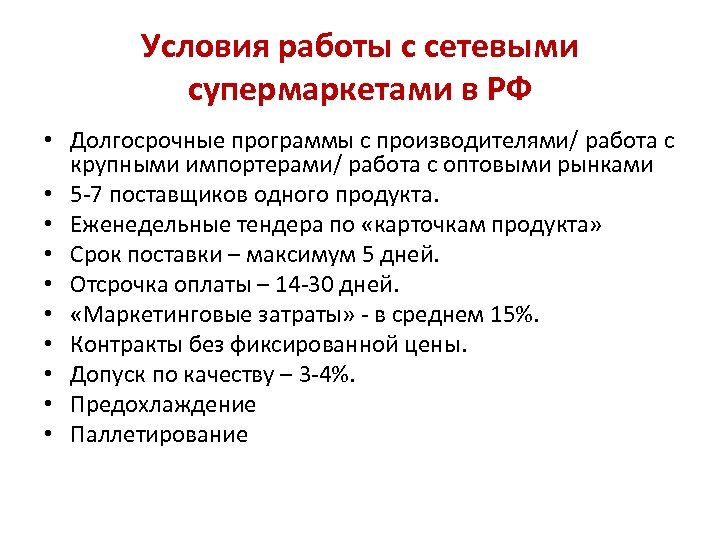 Условия работы с сетевыми супермаркетами в РФ

• Долгосрочные программы с производителями/ работа с крупными импортерами/ работа с оптовыми рынками
• 5-7 поставщиков одного продукта.
• Еженедельные тендера по «карточкам продукта»
• Срок поставки – максимум 5 дней.
• Отсрочка оплаты – 14-30 дней.
• «Маркетинговые затраты» - в среднем 15%.
• Контракты без фиксированной цены.
• Допуск по качеству – 3-4%.
• Предохлаждение
• Паллетирование